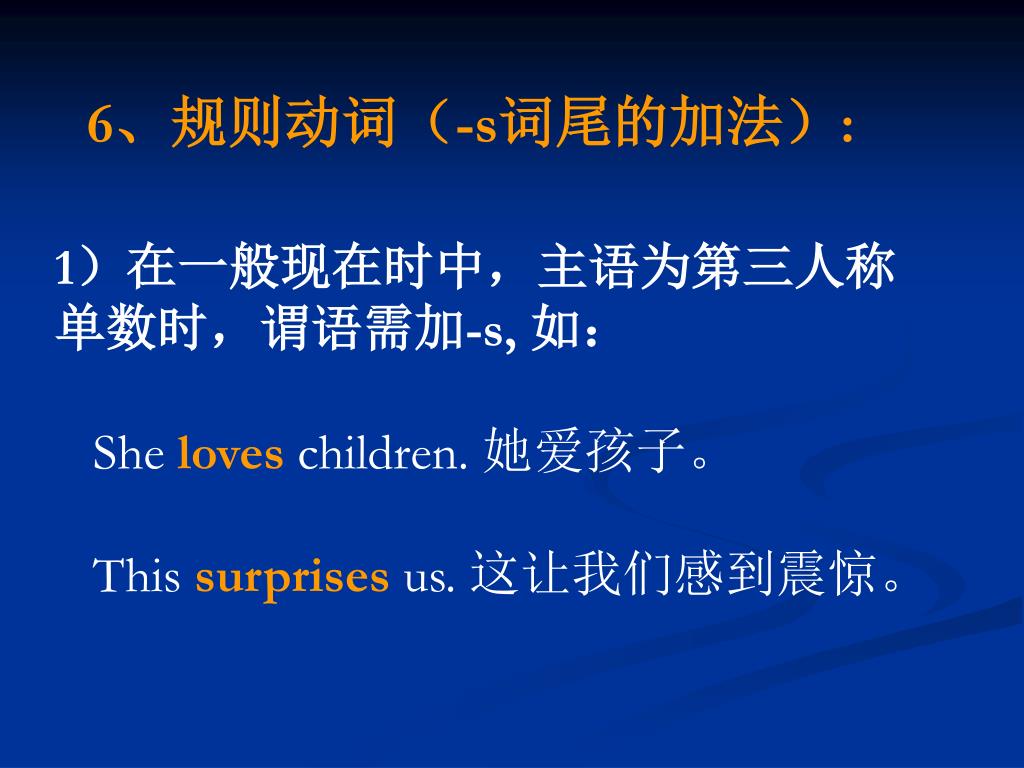 6、规则动词（-s词尾的加法）：

1）在一般现在时中，主语为第三人称单数时，谓语需加-s, 如：

She loves children. 她爱孩子。

This surprises us. 这让我们感到震惊。